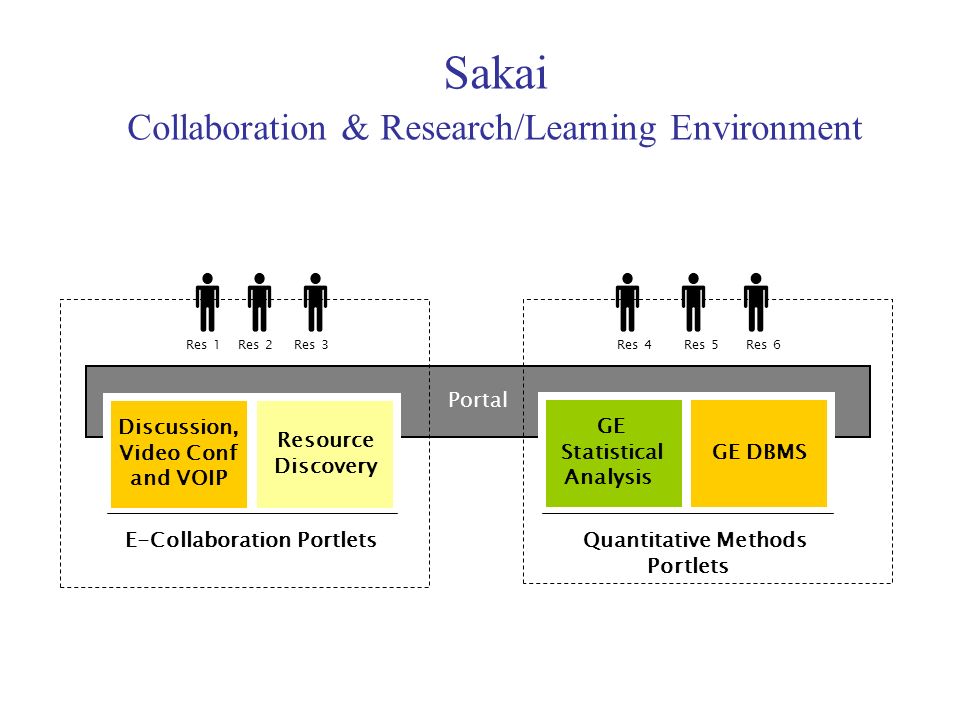 Sakai
Collaboration & Research/Learning Environment

Res 1 Res 2 Res 3

Res 4 Res 5 Res 6

Portal

Discussion, Video Conf and VOIP

Resource Discovery

GE Statistical Analysis

GE DBMS

E-Collaboration Portlets

Quantitative Methods Portlets